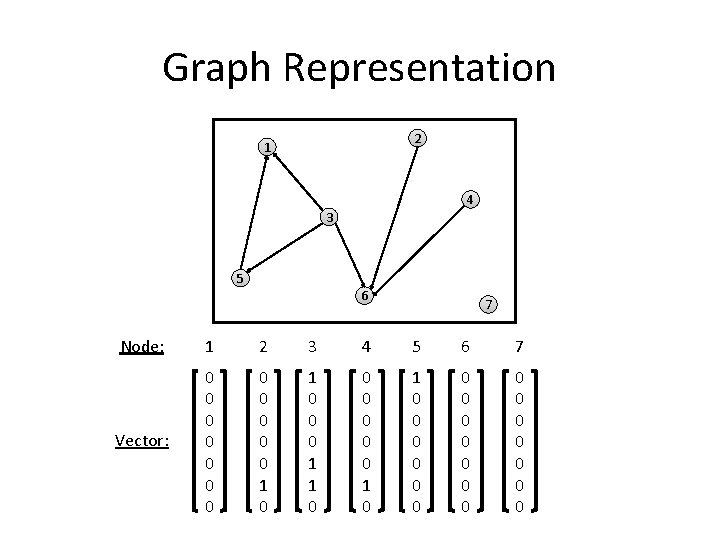 Graph Representation

1
2
3
4
5
6
7

Node: 1 2 3 4 5 6 7

Vector:
$\begin{bmatrix}0\\0\\0\\0\\0\\0\\0\end{bmatrix}$ $\begin{bmatrix}0\\0\\0\\0\\0\\1\\0\end{bmatrix}$ $\begin{bmatrix}1\\0\\0\\0\\1\\1\\0\end{bmatrix}$ $\begin{bmatrix}0\\0\\0\\0\\0\\1\\0\end{bmatrix}$ $\begin{bmatrix}1\\0\\0\\0\\0\\0\\0\end{bmatrix}$ $\begin{bmatrix}0\\0\\0\\0\\0\\0\\0\end{bmatrix}$ $\begin{bmatrix}0\\0\\0\\0\\0\\0\\0\end{bmatrix}$